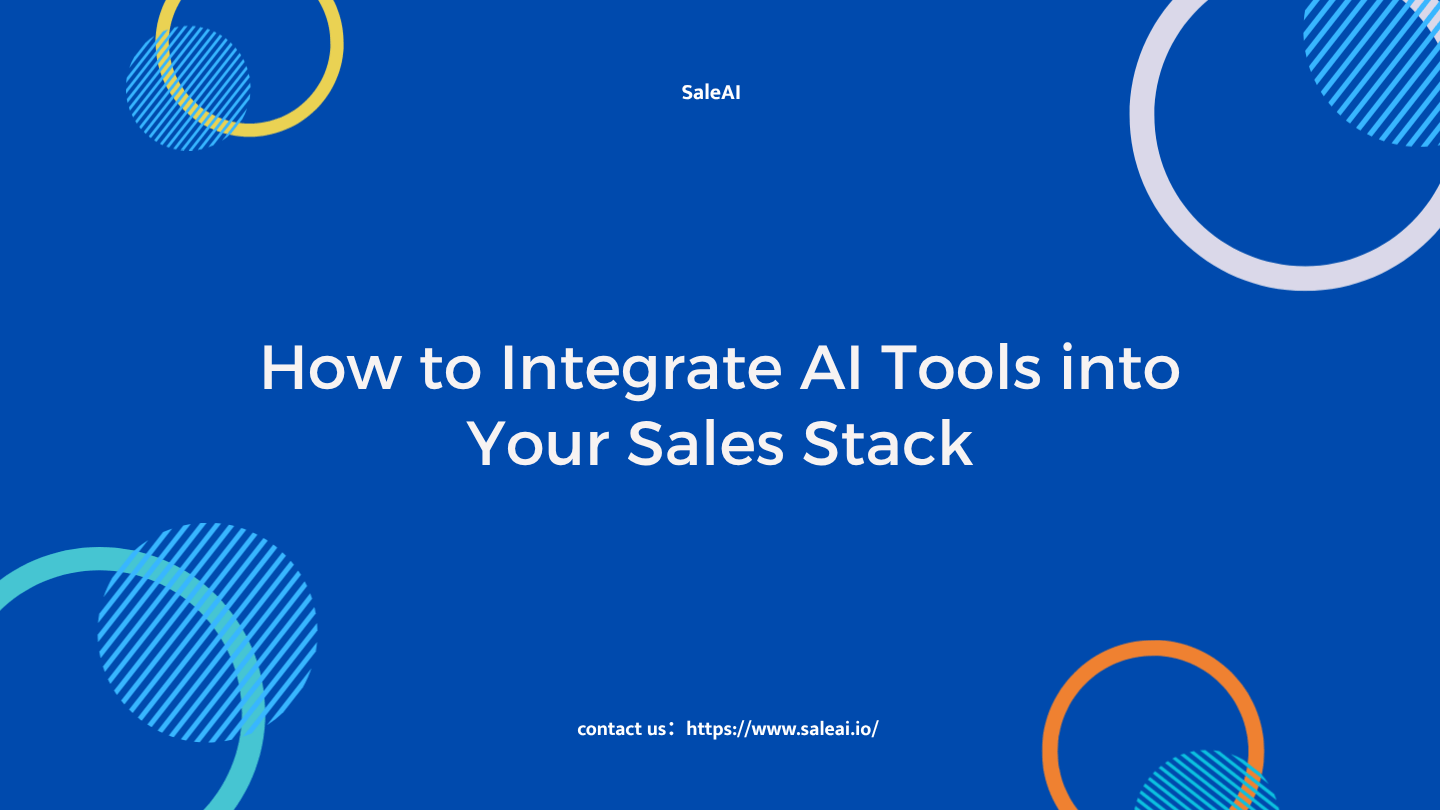 SaleAI

How to Integrate AI Tools into Your Sales Stack

contact us：https://www.saleai.io/